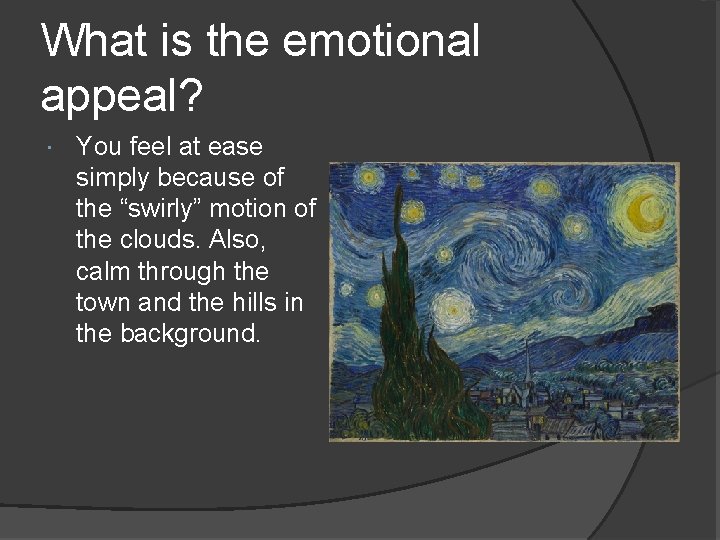 What is the emotional appeal?

You feel at ease simply because of the “swirly” motion of the clouds. Also, calm through the town and the hills in the background.